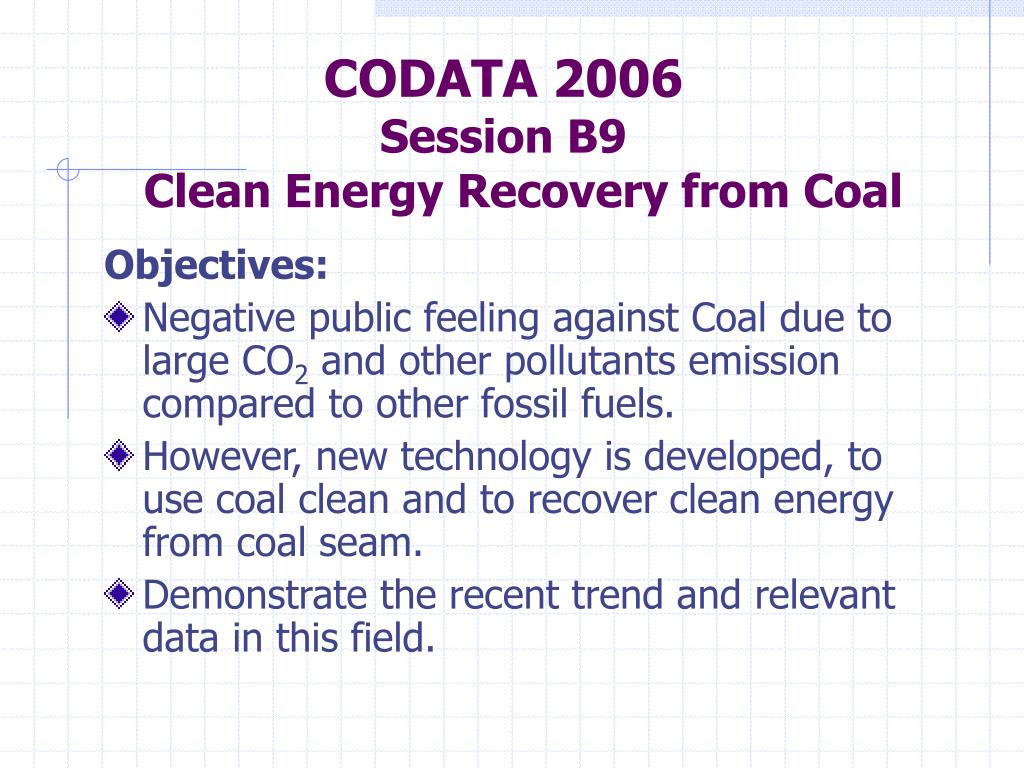 CODATA 2006
Session B9
Clean Energy Recovery from Coal

Objectives:

Negative public feeling against Coal due to large $CO_2$ and other pollutants emission compared to other fossil fuels.

However, new technology is developed, to use coal clean and to recover clean energy from coal seam.

Demonstrate the recent trend and relevant data in this field.